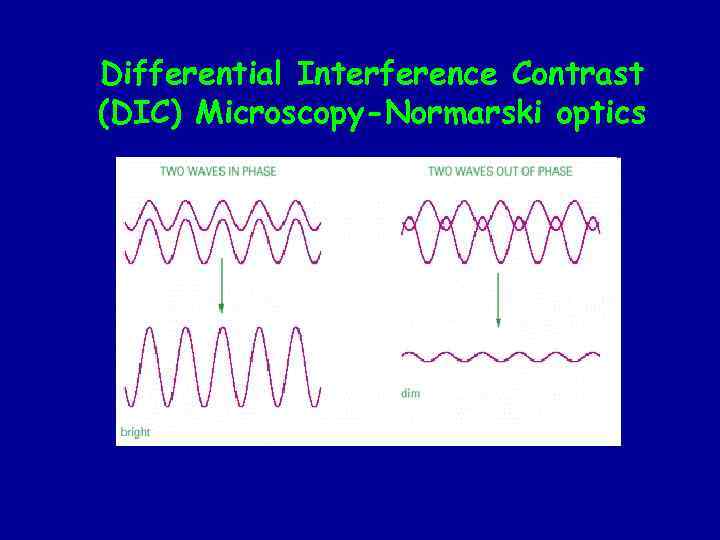 Differential Interference Contrast (DIC) Microscopy-Normarski optics

TWO WAVES IN PHASE

bright

TWO WAVES OUT OF PHASE

dim